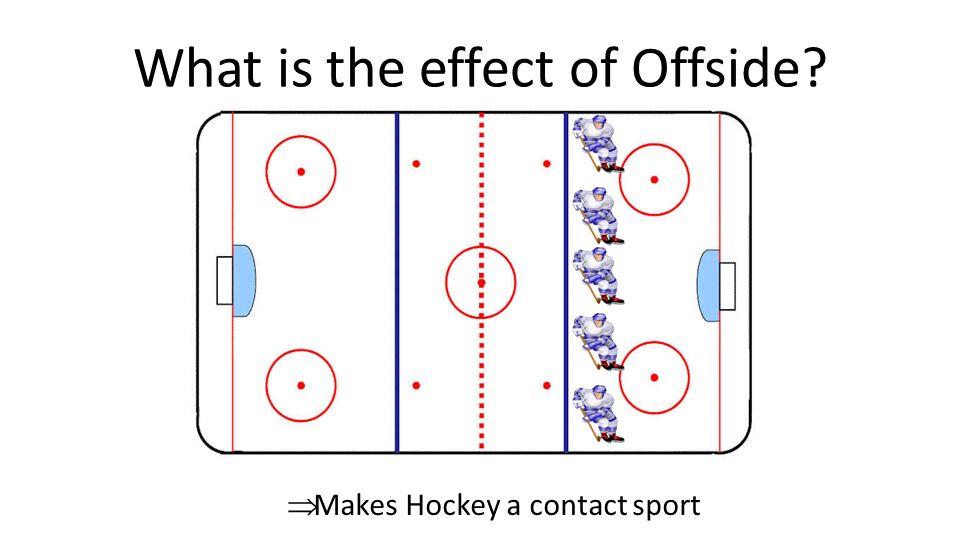 What is the effect of Offside?

$\Rightarrow$Makes Hockey a contact sport